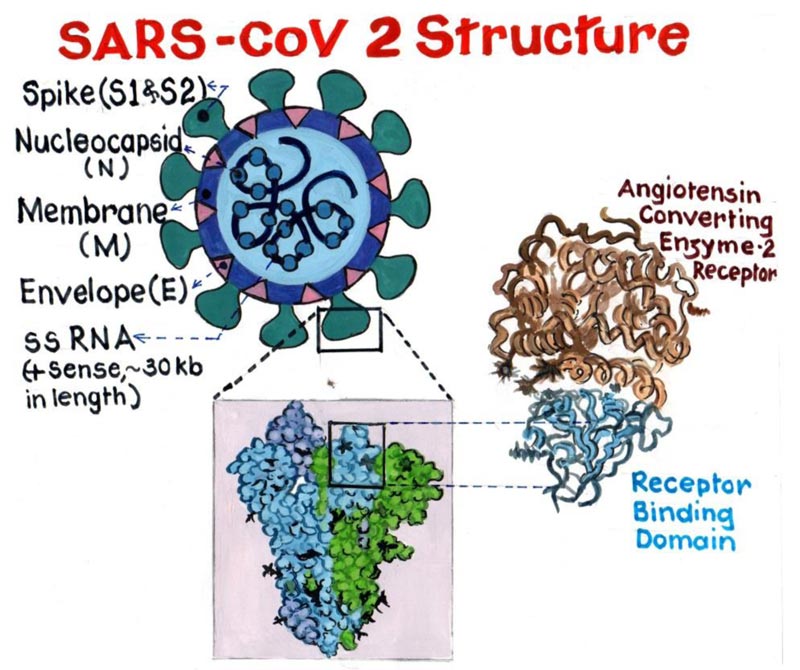 SARS-CoV 2 Structure

Spike (S1&S2)

Nucleocapsid (N)

Membrane (M)

Envelope (E)

SS RNA (+sense, ~30 kb in length)

Angiotensin Converting Enzyme-2 Receptor

Receptor Binding Domain